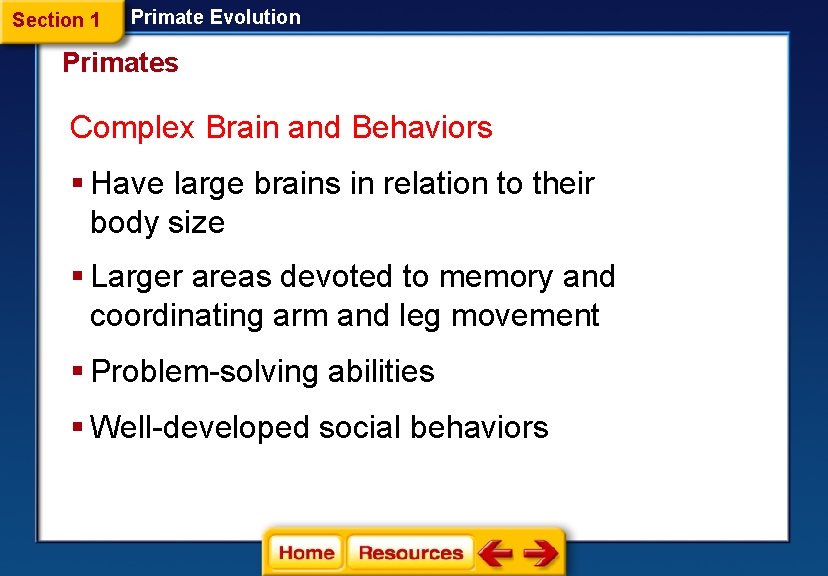 Section 1 Primate Evolution

Primates

Complex Brain and Behaviors

▪ Have large brains in relation to their body size

▪ Larger areas devoted to memory and coordinating arm and leg movement

▪ Problem-solving abilities

▪ Well-developed social behaviors

Home Resources